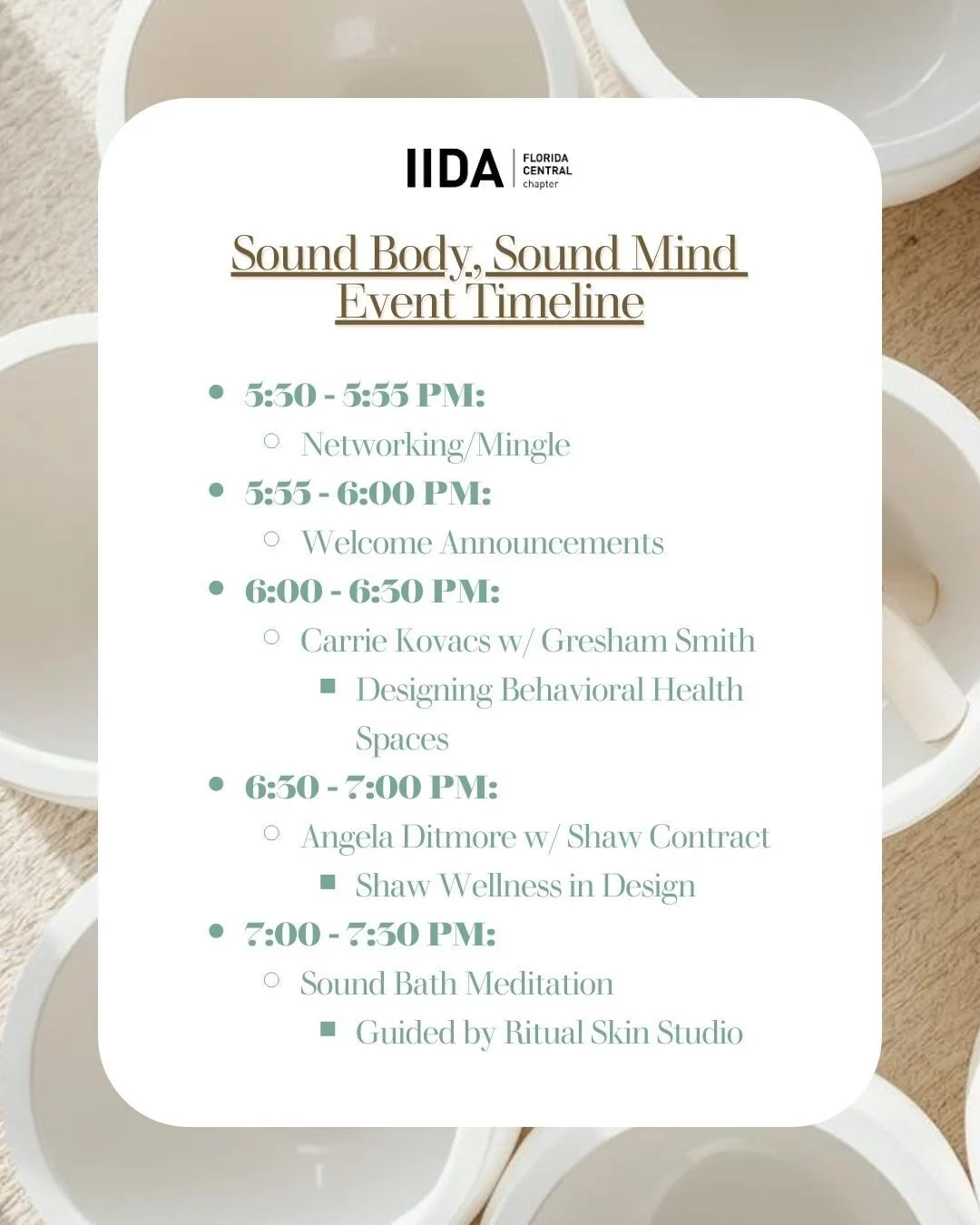 IIDA FLORIDA CENTRAL chapter

Sound Body, Sound Mind Event Timeline

- 5:30 - 5:55 PM:
  - Networking/Mingle
- 5:55 - 6:00 PM:
  - Welcome Announcements
- 6:00 - 6:30 PM:
  - Carrie Kovacs w/ Gresham Smith
    - Designing Behavioral Health Spaces
- 6:30 - 7:00 PM:
  - Angela Ditmore w/ Shaw Contract
    - Shaw Wellness in Design
- 7:00 - 7:30 PM:
  - Sound Bath Meditation
    - Guided by Ritual Skin Studio